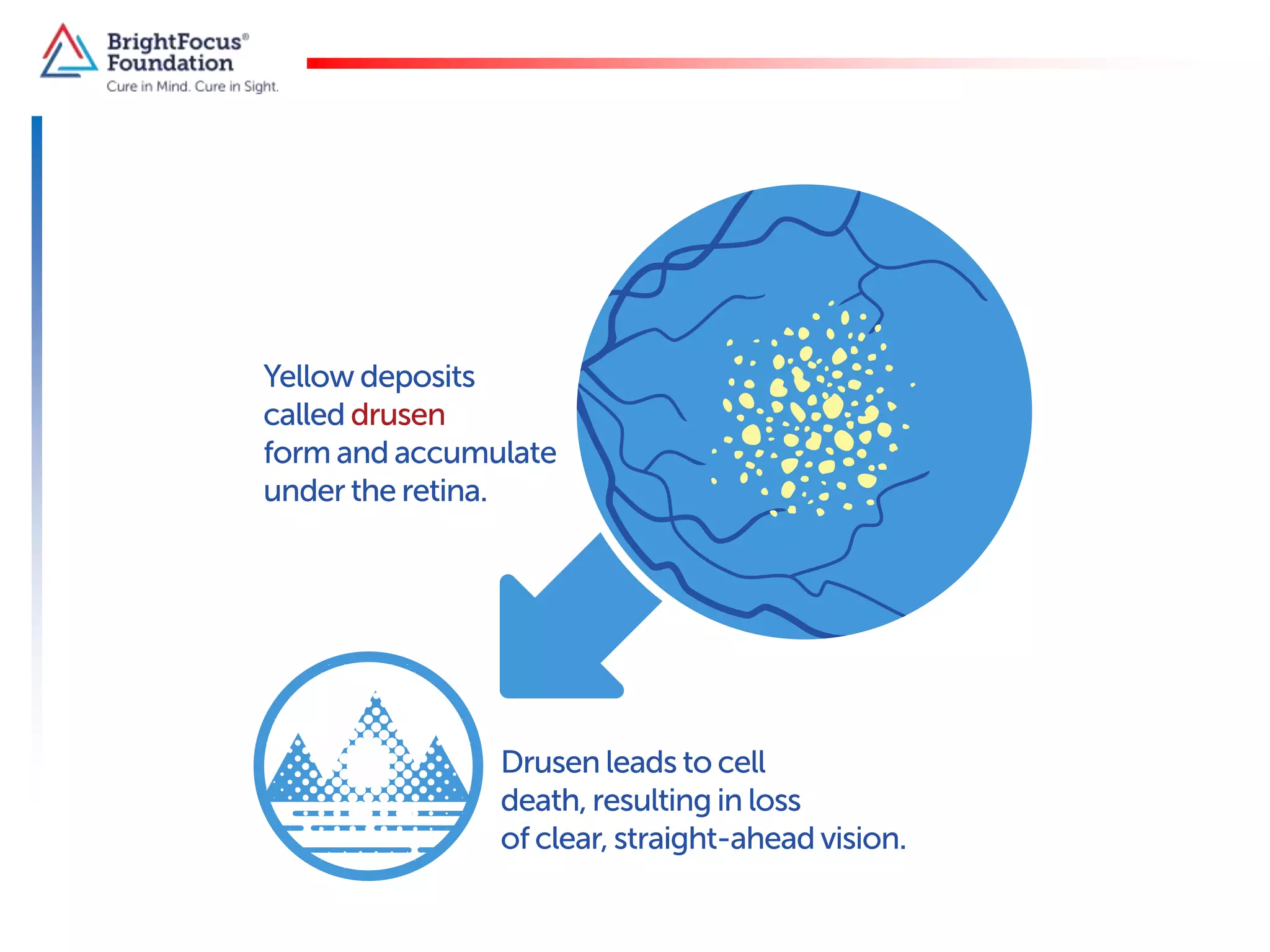 BrightFocus® Foundation
Cure in Mind. Cure in Sight.

Yellow deposits called drusen form and accumulate under the retina.

Drusen leads to cell death, resulting in loss of clear, straight-ahead vision.